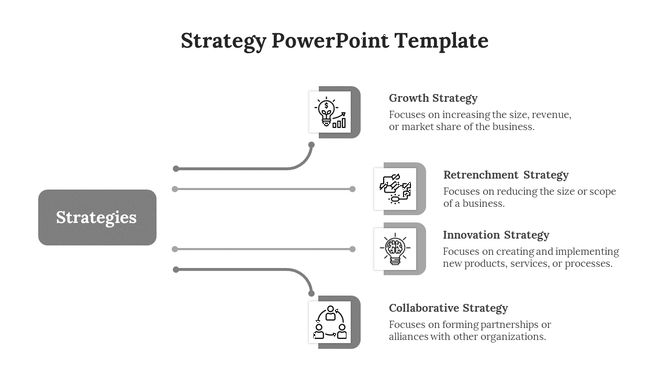 Strategy PowerPoint Template

Strategies

Growth Strategy
Focuses on increasing the size, revenue, or market share of the business.

Retrenchment Strategy
Focuses on reducing the size or scope of a business.

Innovation Strategy
Focuses on creating and implementing new products, services, or processes.

Collaborative Strategy
Focuses on forming partnerships or alliances with other organizations.